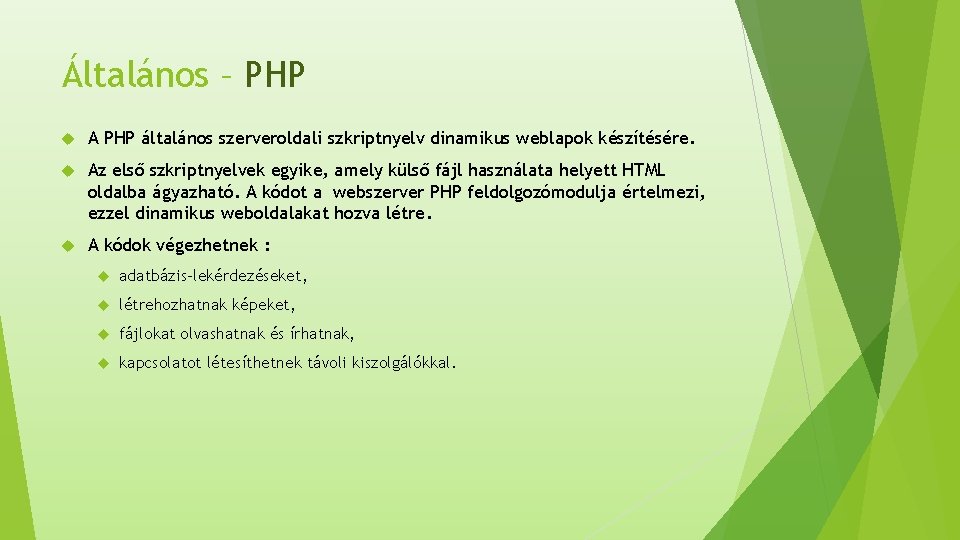 Általános – PHP

A PHP általános szerveroldali szkriptnyelv dinamikus weblapok készítésére.

Az első szkriptnyelvek egyike, amely külső fájl használata helyett HTML oldalba ágyazható. A kódot a webszerver PHP feldolgozómodulja értelmezi, ezzel dinamikus weboldalakat hozva létre.

A kódok végezhetnek :

adatbázis-lekérdezéseket,

létrehozhatnak képeket,

fájlokat olvashatnak és írhatnak,

kapcsolatot létesíthetnek távoli kiszolgálókkal.